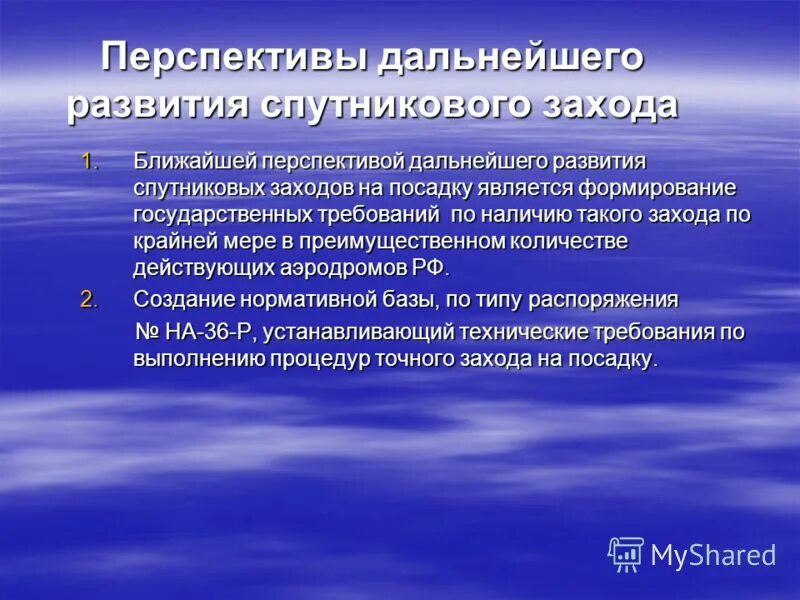 Перспективы дальнейшего развития спутникового захода

1. Ближайшей перспективой дальнейшего развития спутниковых заходов на посадку является формирование государственных требований по наличию такого захода по крайней мере в преимущественном количестве действующих аэродромов РФ.
2. Создание нормативной базы, по типу распоряжения № НА-36-Р, устанавливающий технические требования по выполнению процедур точного захода на посадку.

MyShared